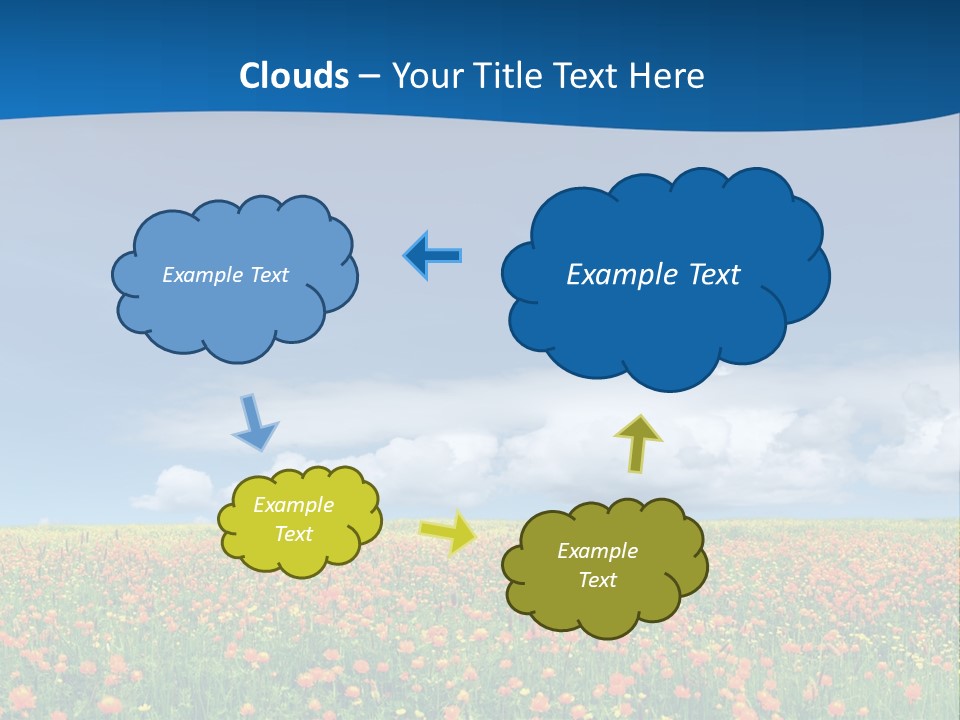 Clouds – Your Title Text Here

Example Text

Example Text

Example Text

Example Text